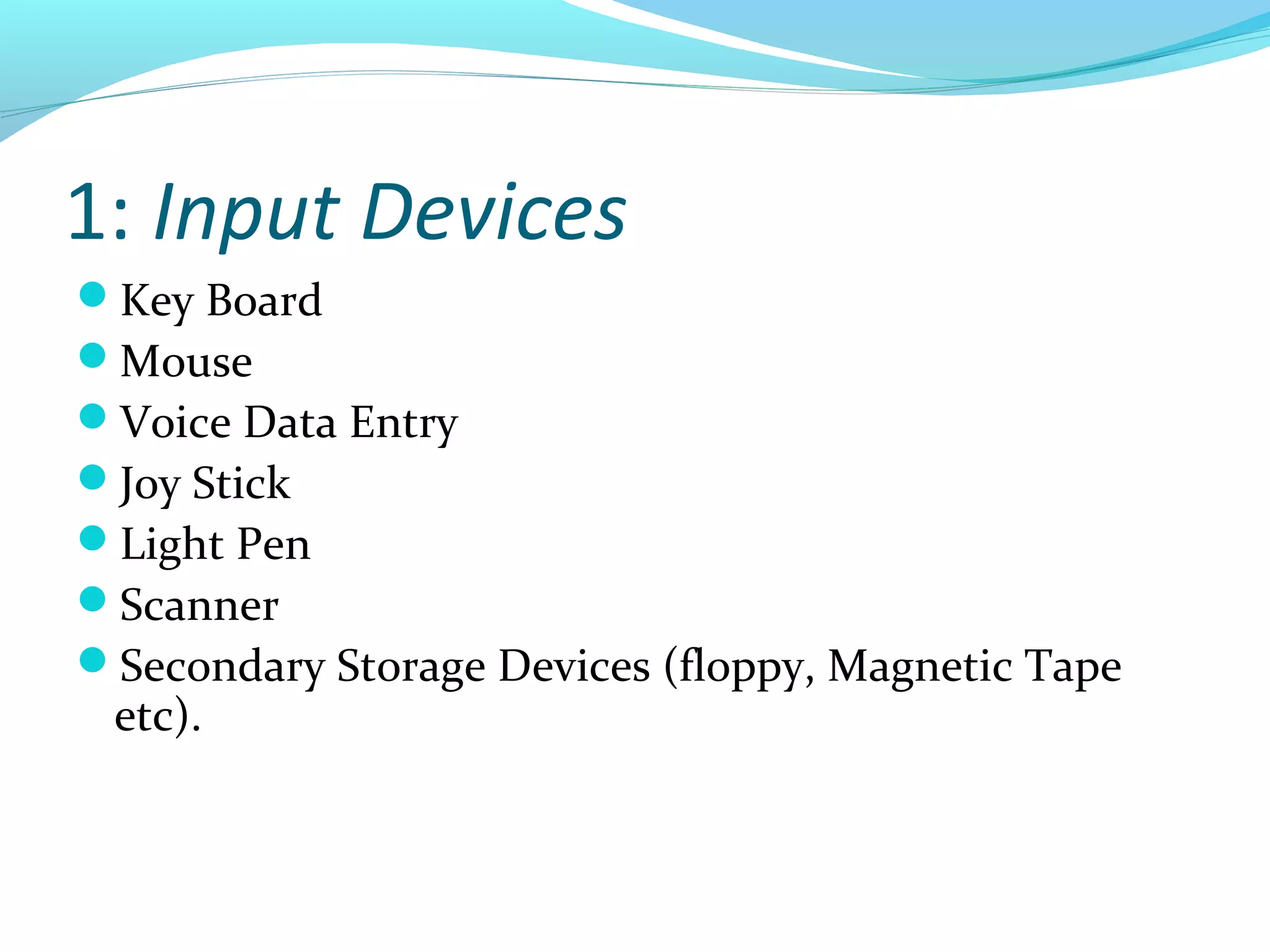 1: Input Devices

- Key Board
- Mouse
- Voice Data Entry
- Joy Stick
- Light Pen
- Scanner
- Secondary Storage Devices (floppy, Magnetic Tape etc).